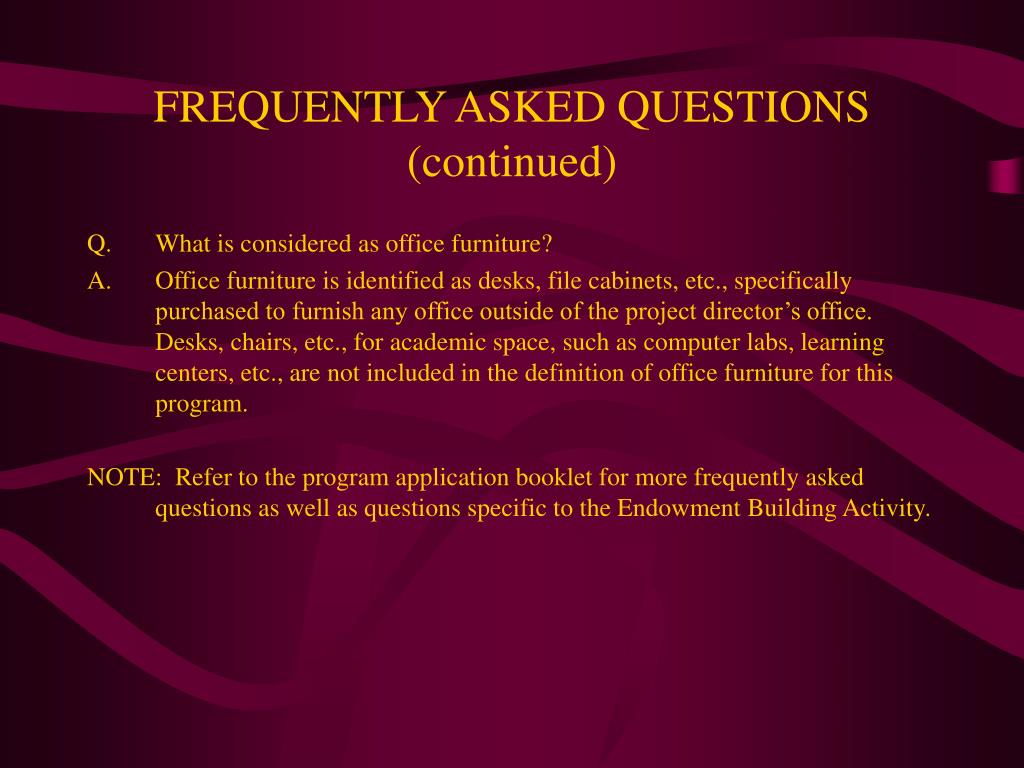 FREQUENTLY ASKED QUESTIONS (continued)

Q. What is considered as office furniture?

A. Office furniture is identified as desks, file cabinets, etc., specifically purchased to furnish any office outside of the project director’s office. Desks, chairs, etc., for academic space, such as computer labs, learning centers, etc., are not included in the definition of office furniture for this program.

NOTE: Refer to the program application booklet for more frequently asked questions as well as questions specific to the Endowment Building Activity.